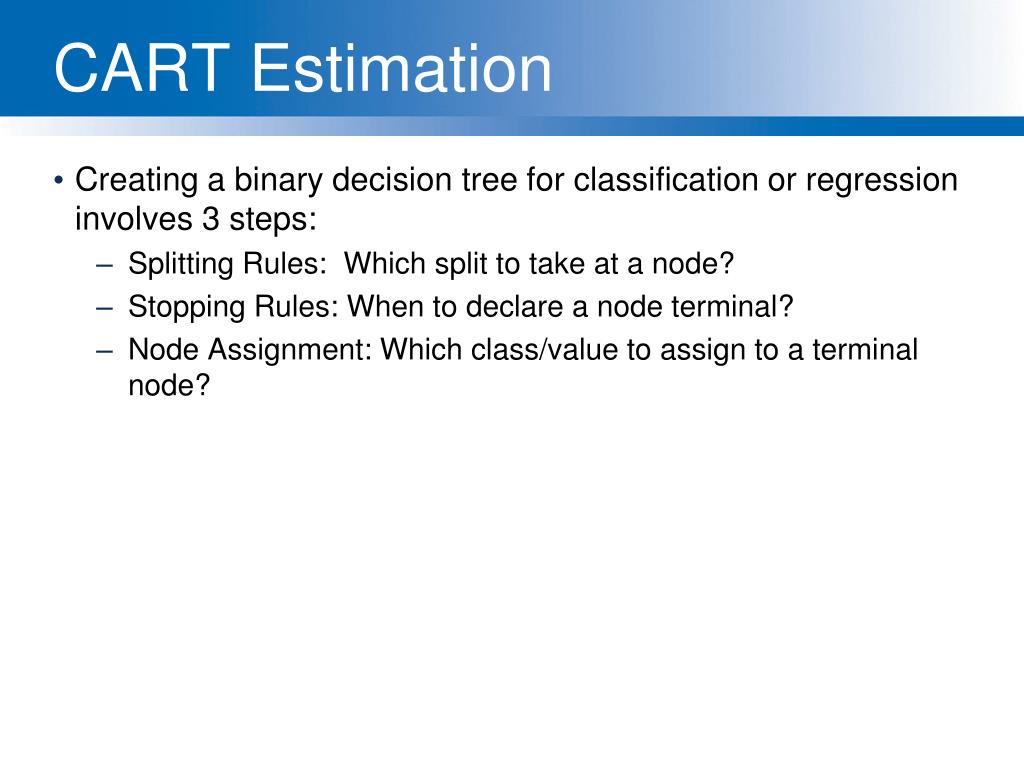 CART Estimation

• Creating a binary decision tree for classification or regression involves 3 steps:
– Splitting Rules: Which split to take at a node?
– Stopping Rules: When to declare a node terminal?
– Node Assignment: Which class/value to assign to a terminal node?